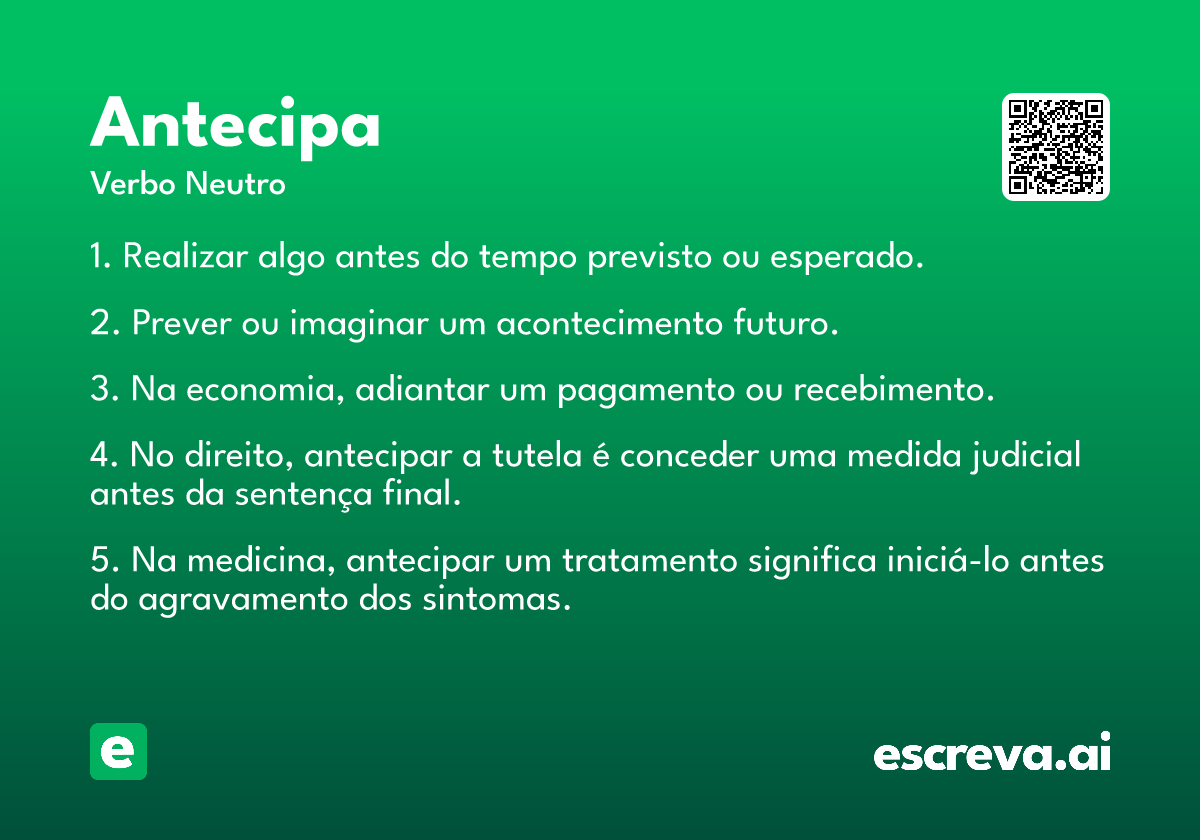 Antecipa

Verbo Neutro

1. Realizar algo antes do tempo previsto ou esperado.

2. Prever ou imaginar um acontecimento futuro.

3. Na economia, adiantar um pagamento ou recebimento.

4. No direito, antecipar a tutela é conceder uma medida judicial antes da sentença final.

5. Na medicina, antecipar um tratamento significa iniciá-lo antes do agravamento dos sintomas.

e

escreva.ai